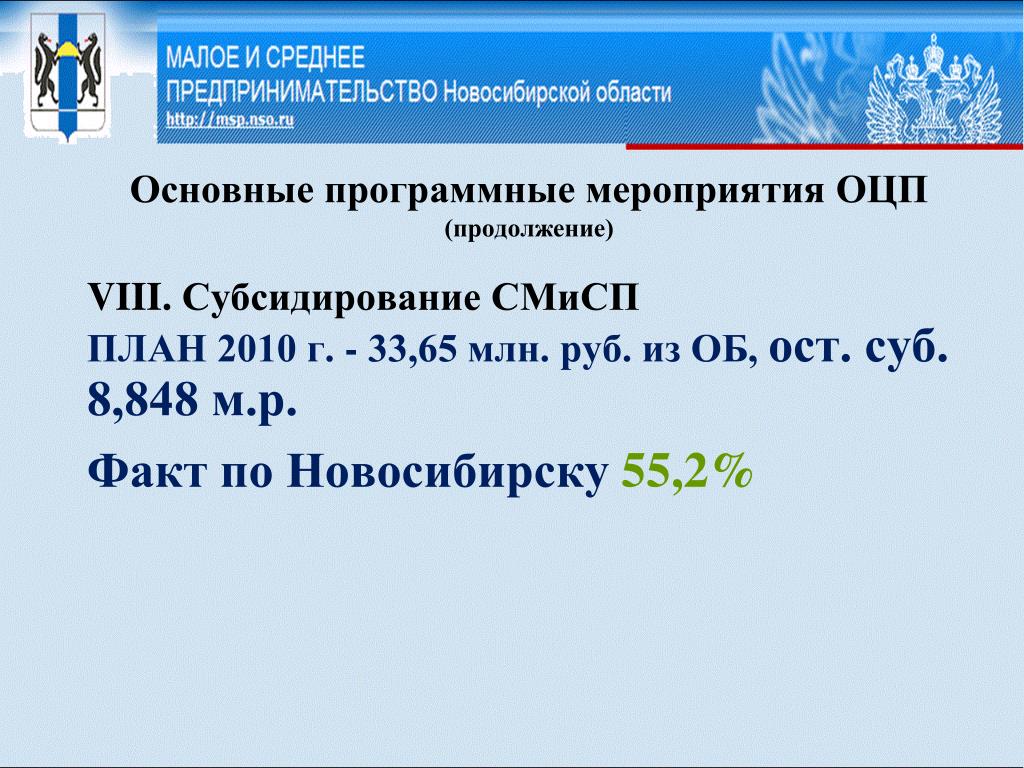 МАЛОЕ И СРЕДНЕЕ
ПРЕДПРИНИМАТЕЛЬСТВО Новосибирской области
http://msp.nso.ru

Основные программные мероприятия ОЦП
(продолжение)

VIII. Субсидирование СМиСП
ПЛАН 2010 г. - 33,65 млн. руб. из ОБ, ост. суб. 8,848 м.р.

Факт по Новосибирску 55,2%